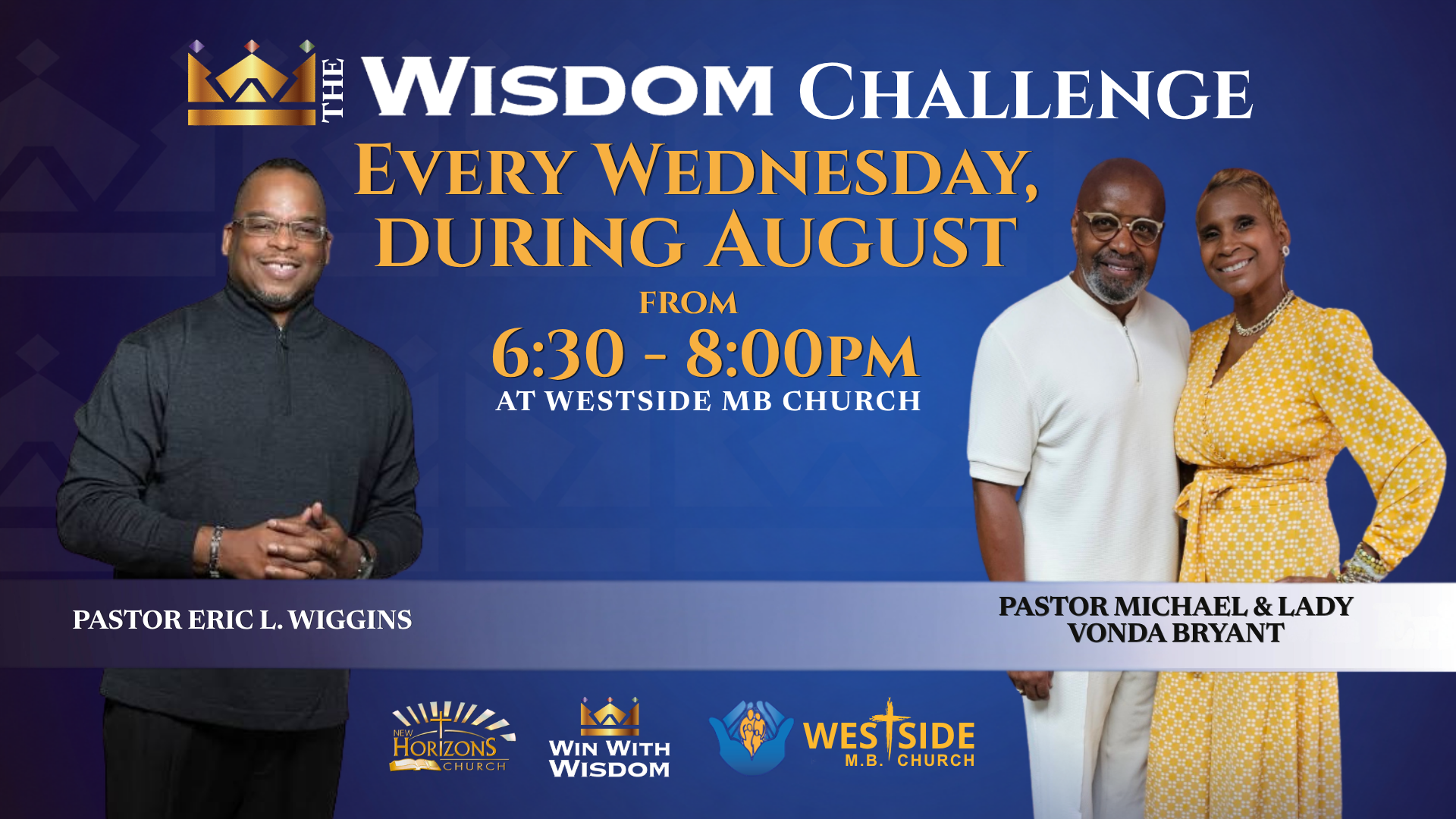 THE WISDOM CHALLENGE

EVERY WEDNESDAY, DURING AUGUST

FROM

6:30 - 8:00PM

AT WESTSIDE MB CHURCH

PASTOR ERIC L. WIGGINS

PASTOR MICHAEL & LADY VONDA BRYANT

NEW HORIZONS CHURCH

WIN WITH WISDOM

WESTSIDE M.B. CHURCH